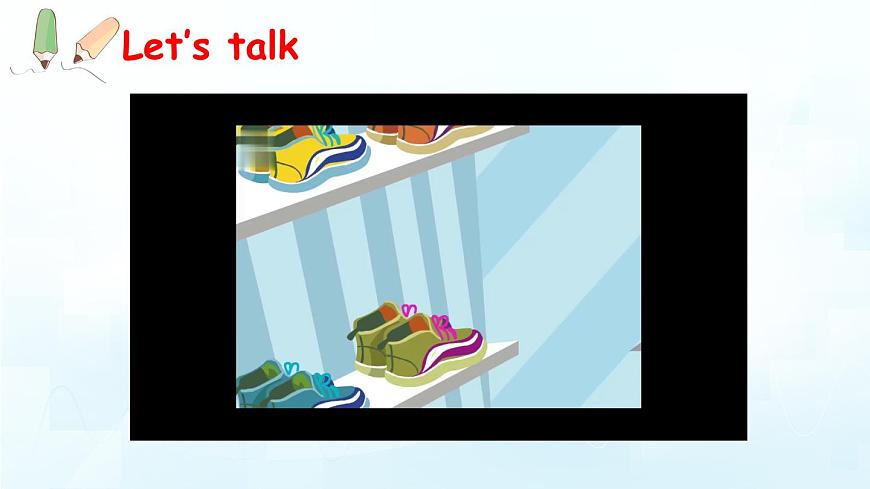 Let's talk